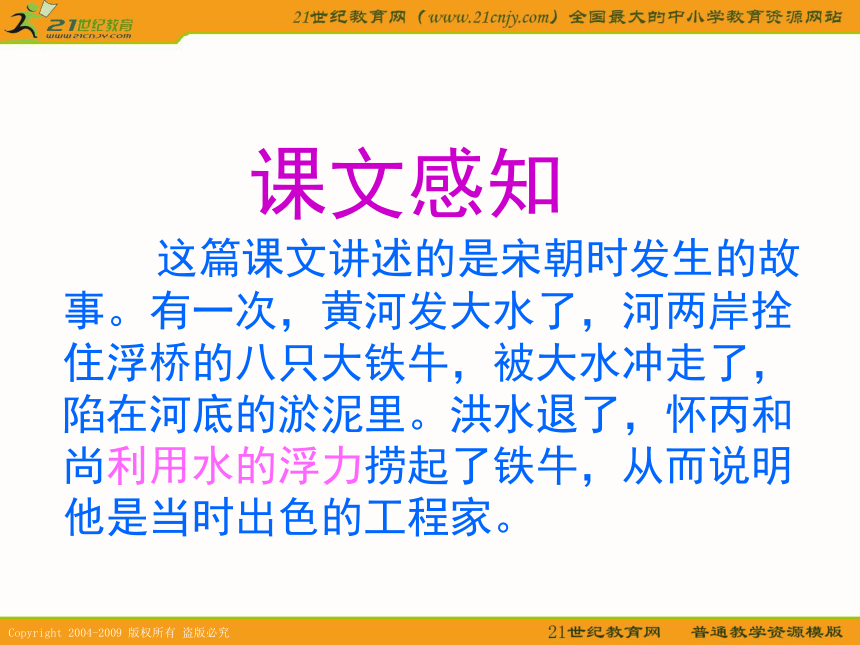 21世纪教育
www.21cnjy.com

21世纪教育网（www.21cnjy.com）全国最大的中小学教育资源网站

课文感知

这篇课文讲述的是宋朝时发生的故事。有一次，黄河发大水了，河两岸拴住浮桥的八只大铁牛，被大水冲走了，陷在河底的淤泥里。洪水退了，怀丙和尚利用水的浮力捞起了铁牛，从而说明他是当时出色的工程家。

Copyright 2004-2009 版权所有 盗版必究

21世纪教育网　普通教学资源模版